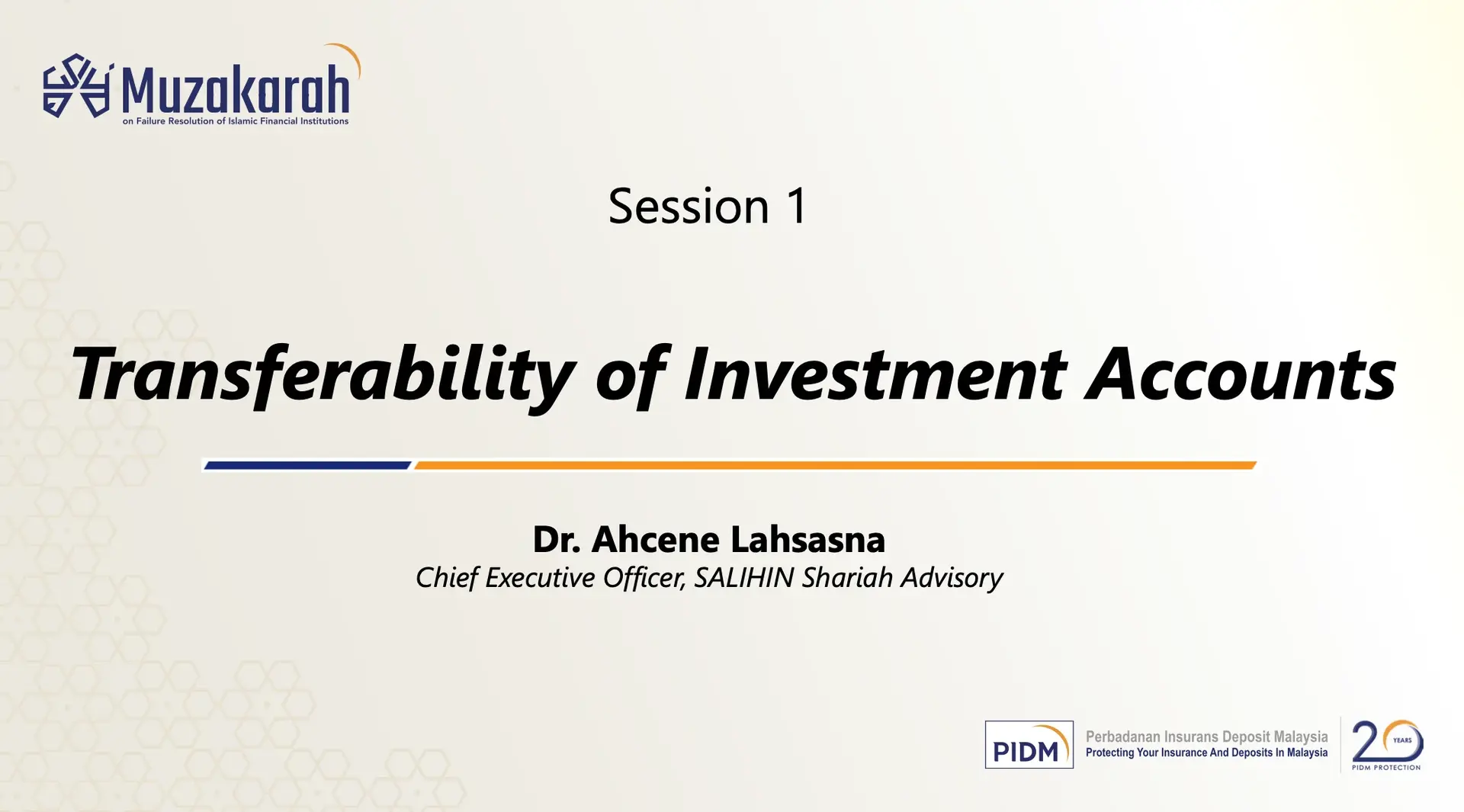 Muzakarah
on Failure Resolution of Islamic Financial Institutions

Session 1

Transferability of Investment Accounts

Dr. Ahcene Lahsasna
Chief Executive Officer, SALIHIN Shariah Advisory

PIDM
Perbadanan Insurans Deposit Malaysia
Protecting Your Insurance And Deposits In Malaysia

20 YEARS
PIDM PROTECTION